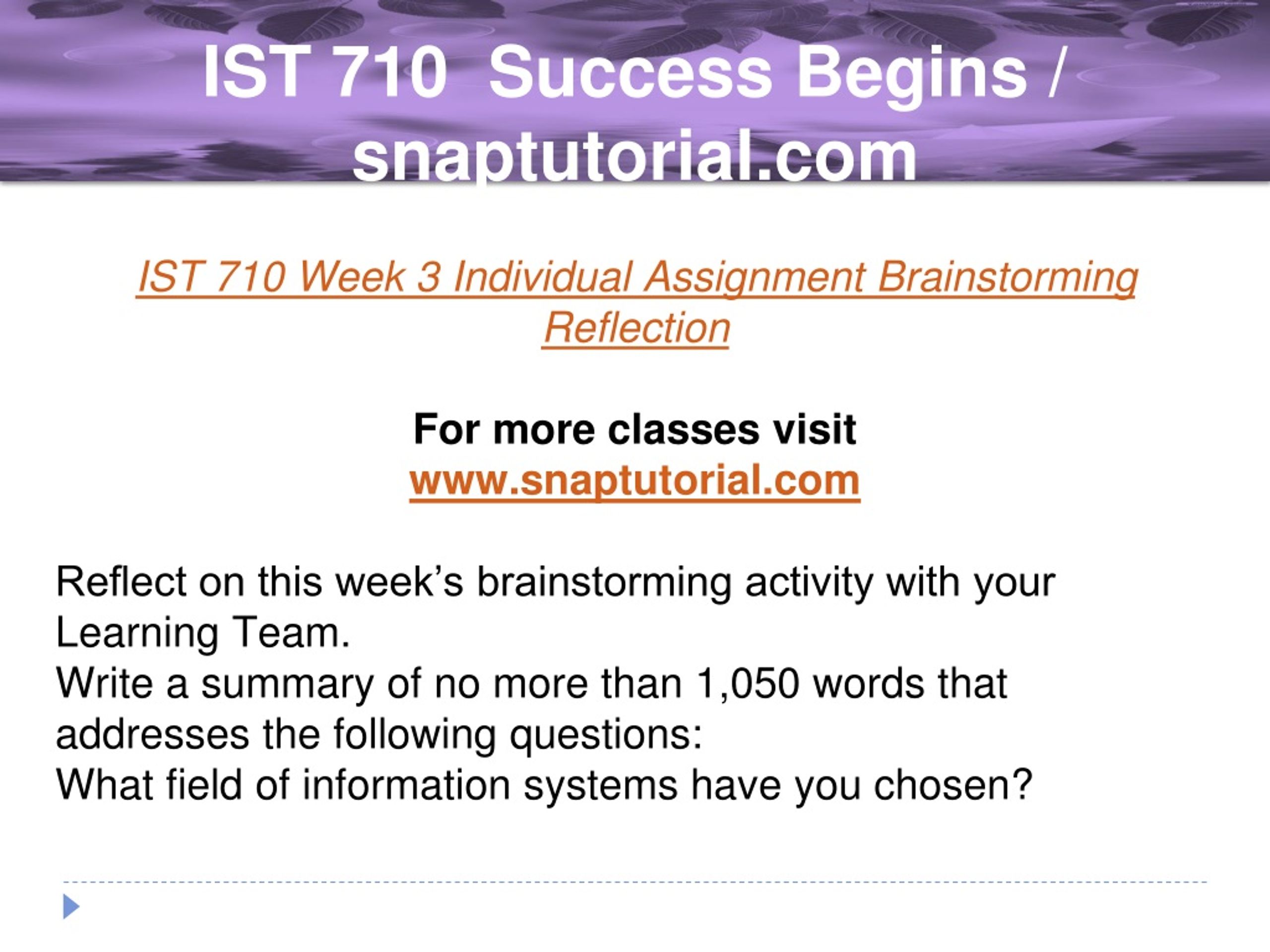 IST 710 Success Begins / snaptutorial.com

IST 710 Week 3 Individual Assignment Brainstorming Reflection

For more classes visit
www.snaptutorial.com

Reflect on this week’s brainstorming activity with your Learning Team.
Write a summary of no more than 1,050 words that addresses the following questions:
What field of information systems have you chosen?